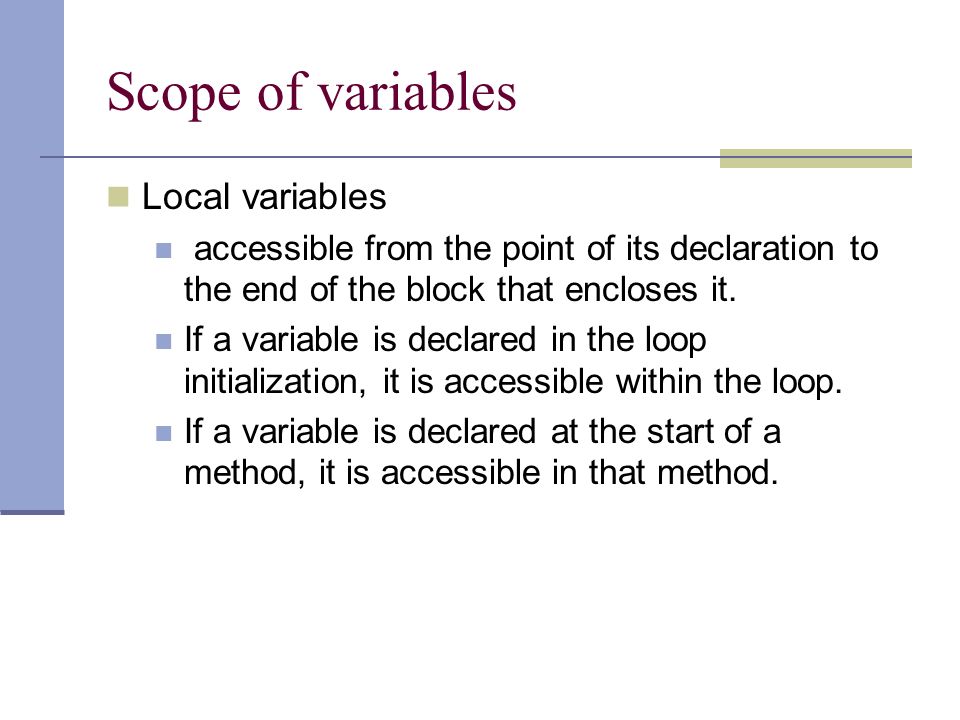 Scope of variables

Local variables

accessible from the point of its declaration to the end of the block that encloses it.

If a variable is declared in the loop initialization, it is accessible within the loop.

If a variable is declared at the start of a method, it is accessible in that method.